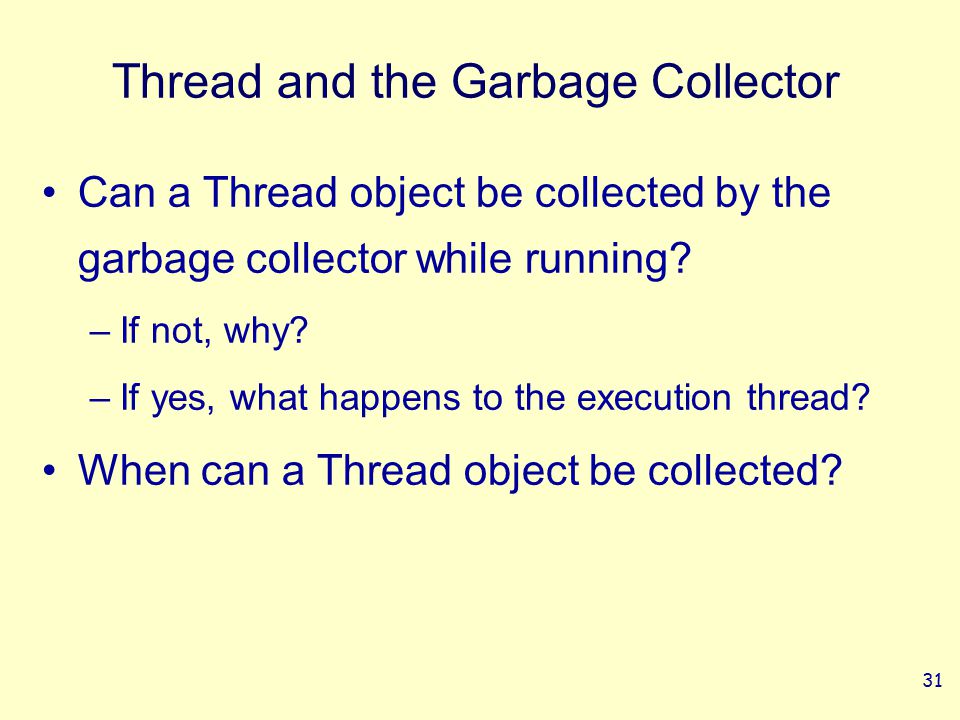 Thread and the Garbage Collector

• Can a Thread object be collected by the garbage collector while running?

– If not, why?

– If yes, what happens to the execution thread?

• When can a Thread object be collected?

31